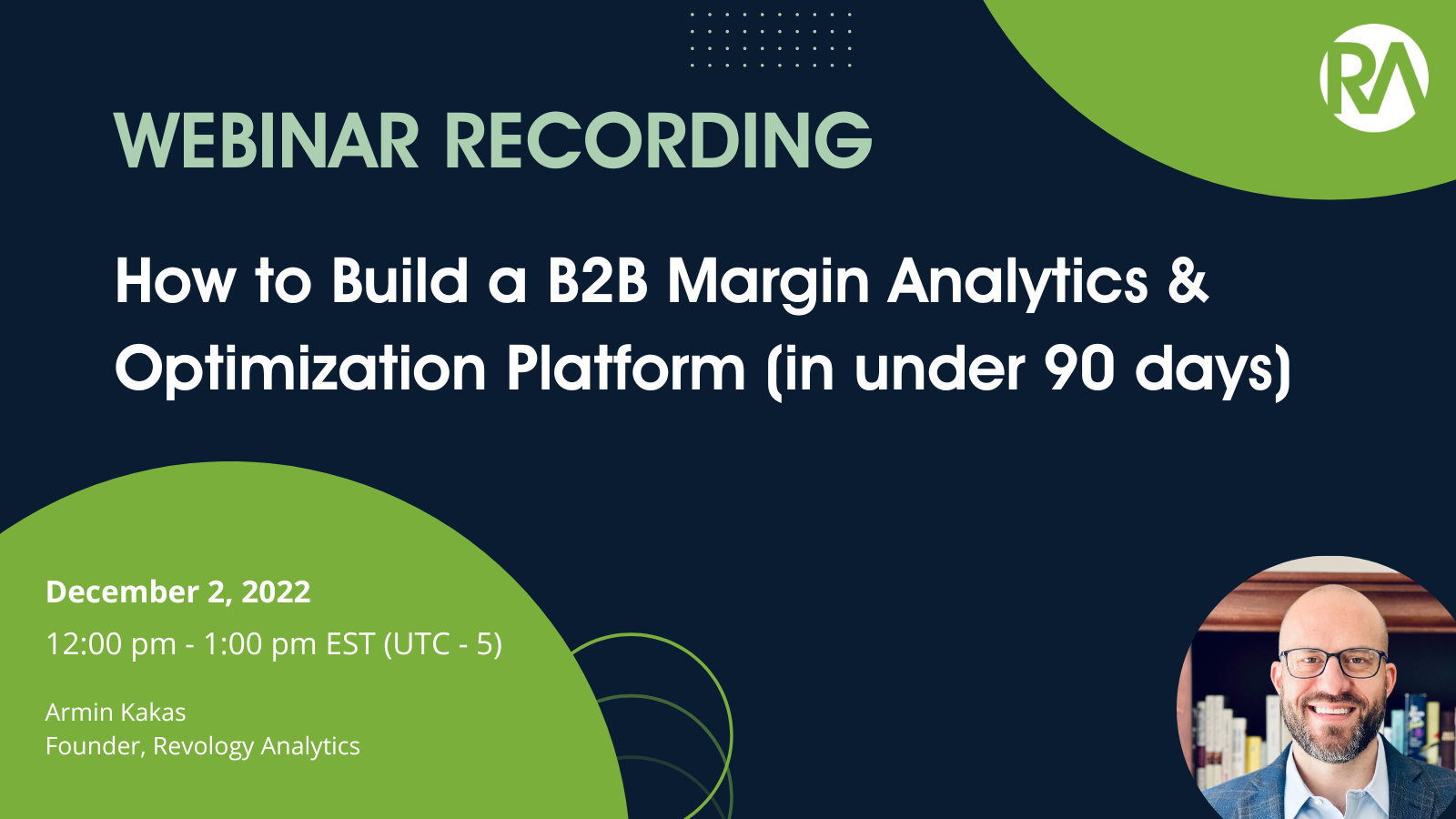 RA

WEBINAR RECORDING

How to Build a B2B Margin Analytics & Optimization Platform (in under 90 days)

December 2, 2022

12:00 pm - 1:00 pm EST (UTC - 5)

Armin Kakas
Founder, Revology Analytics